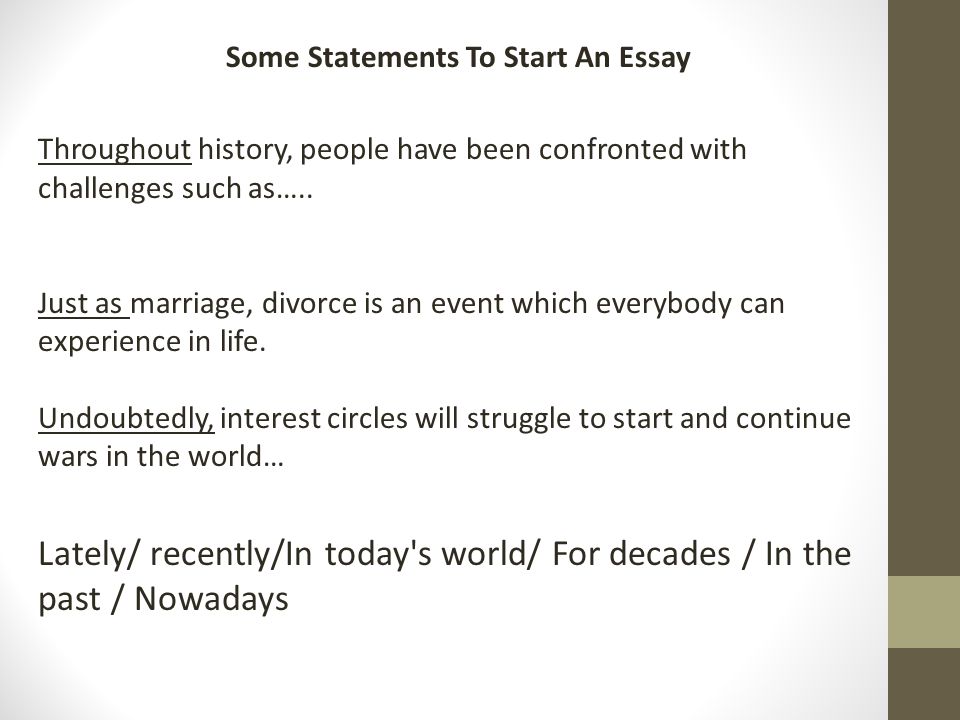 Some Statements To Start An Essay

Throughout history, people have been confronted with challenges such as…..

Just as marriage, divorce is an event which everybody can experience in life.

Undoubtedly, interest circles will struggle to start and continue wars in the world…

Lately/ recently/In today's world/ For decades / In the past / Nowadays